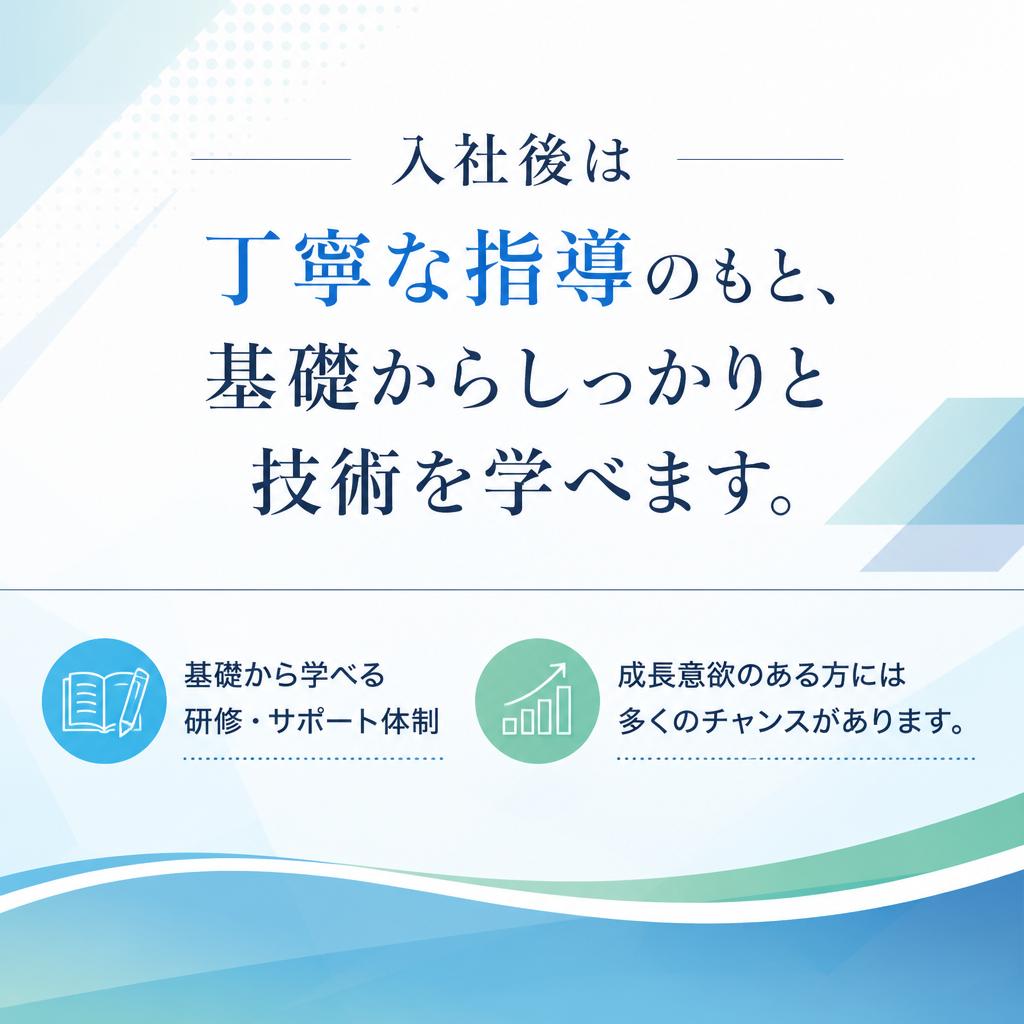 入社後は

丁寧な指導のもと、
基礎からしっかりと
技術を学べます。

基礎から学べる
研修・サポート体制

成長意欲のある方には
多くのチャンスがあります。